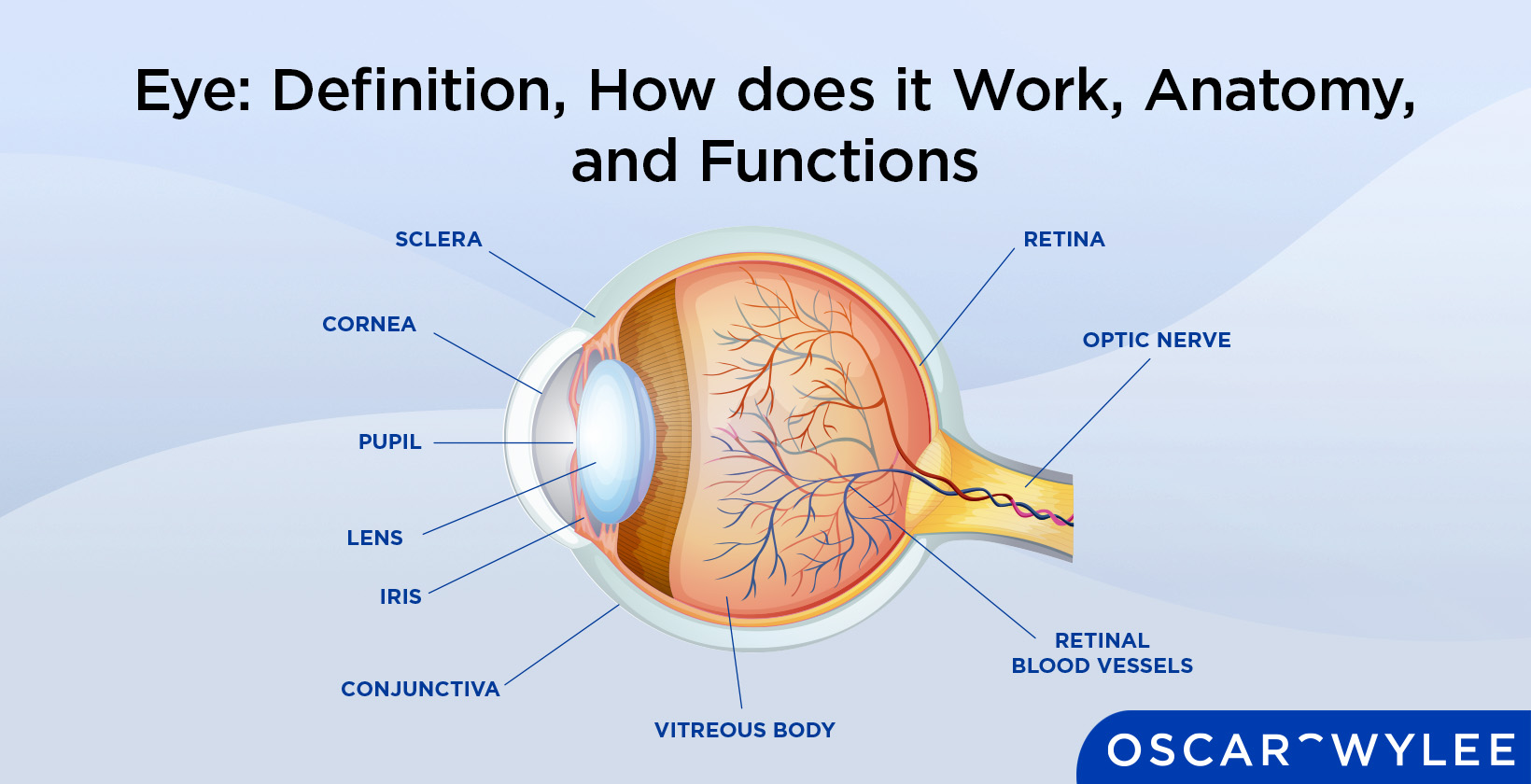 Eye: Definition, How does it Work, Anatomy, and Functions

SCLERA

CORNEA

PUPIL

LENS

IRIS

CONJUNCTIVA

VITREOUS BODY

RETINA

OPTIC NERVE

RETINAL BLOOD VESSELS

OSCAR WYLEE